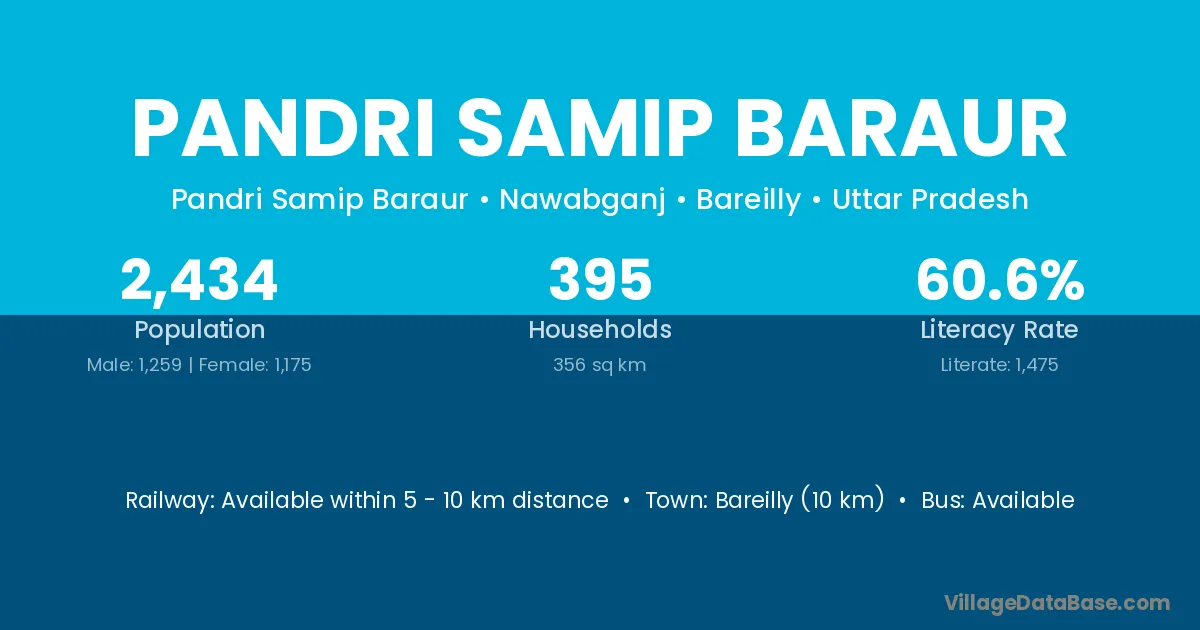 PANDRI SAMIP BARAUR

Pandri Samip Baraur • Nawabganj • Bareilly • Uttar Pradesh

2,434
Population
Male: 1,259 | Female: 1,175

395
Households
356 sq km

60.6%
Literacy Rate
Literate: 1,475

Railway: Available within 5 - 10 km distance • Town: Bareilly (10 km) • Bus: Available

VillageDataBase.com